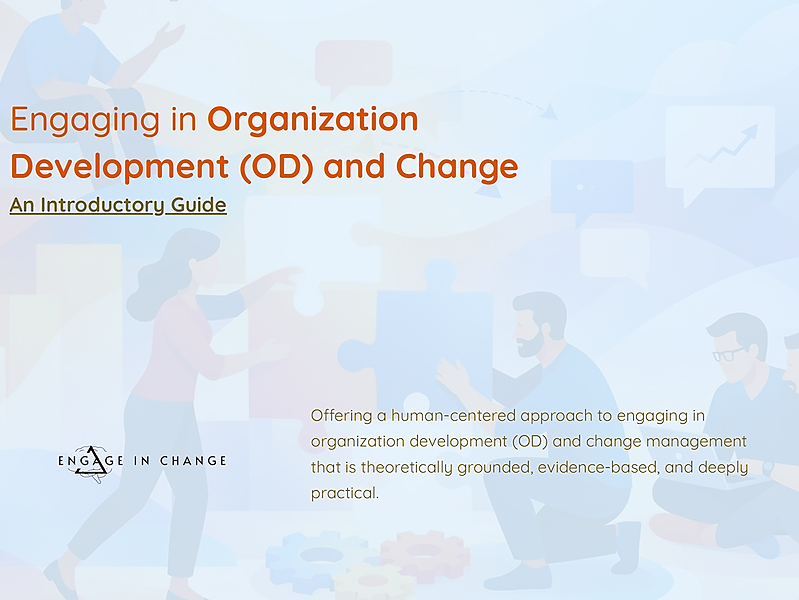 Engaging in Organization Development (OD) and Change

An Introductory Guide

ENGAGE IN CHANGE

Offering a human-centered approach to engaging in organization development (OD) and change management that is theoretically grounded, evidence-based, and deeply practical.